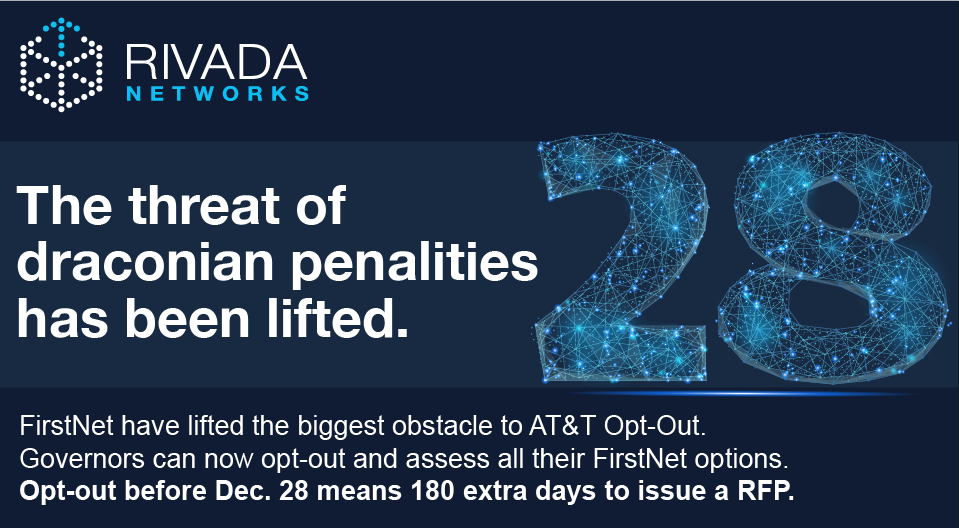 RIVADA
NETWORKS

The threat of draconian penalities has been lifted.

28

FirstNet have lifted the biggest obstacle to AT&T Opt-Out. Governors can now opt-out and assess all their FirstNet options. Opt-out before Dec. 28 means 180 extra days to issue a RFP.